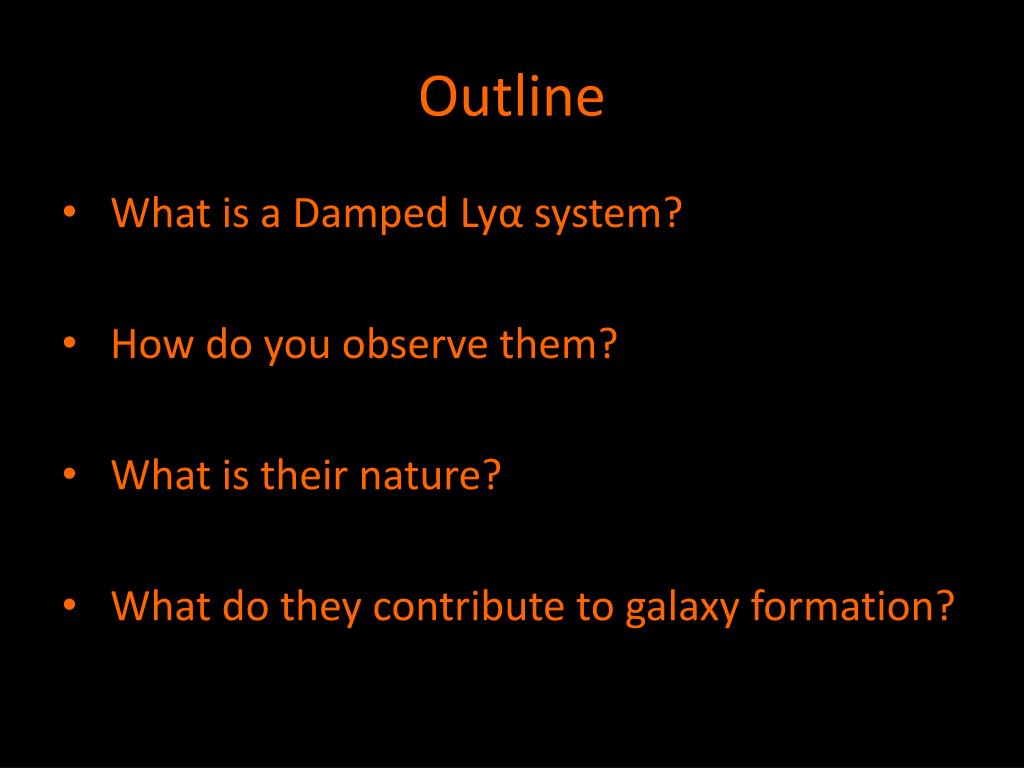 Outline

• What is a Damped Lyα system?

• How do you observe them?

• What is their nature?

• What do they contribute to galaxy formation?